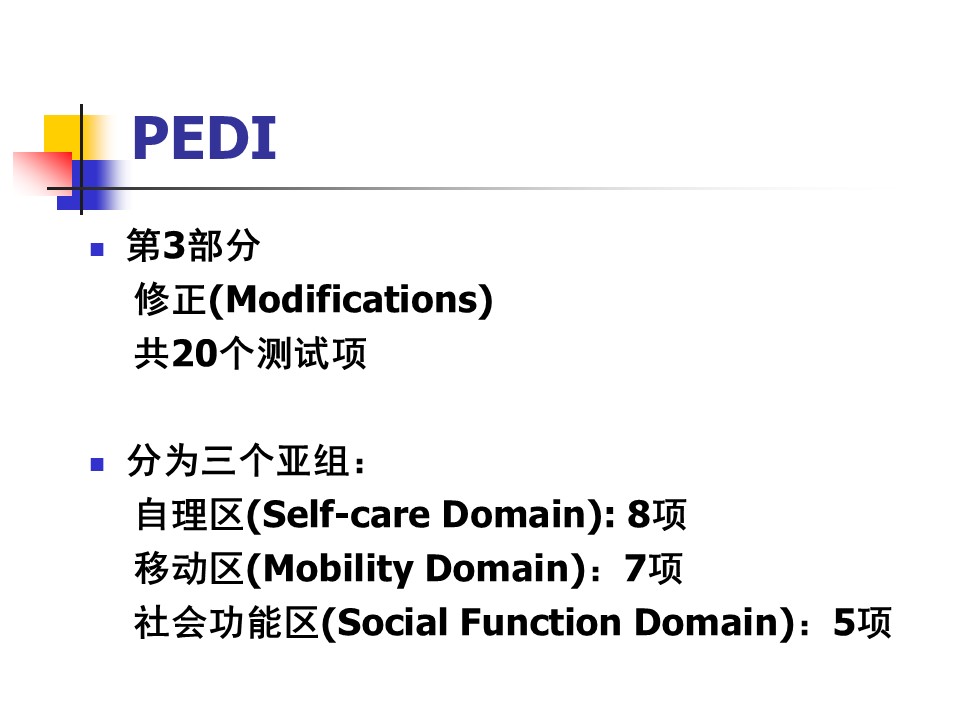 PEDI

第3部分
修正(Modifications)
共20个测试项

分为三个亚组：
自理区(Self-care Domain): 8项
移动区(Mobility Domain)：7项
社会功能区(Social Function Domain)：5项